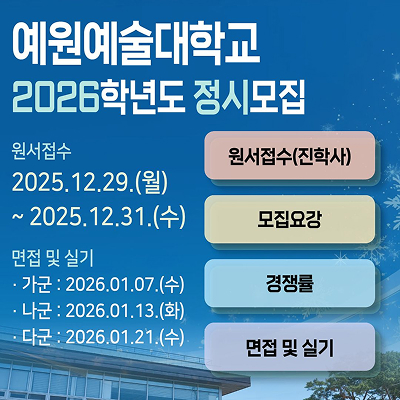 예원예술대학교
2026학년도 정시모집

원서접수
2025.12.29.(월)
~ 2025.12.31.(수)

면접 및 실기
· 가군 : 2026.01.07.(수)
· 나군 : 2026.01.13.(화)
· 다군 : 2026.01.21.(수)

원서접수(진학사)

모집요강

경쟁률

면접 및 실기